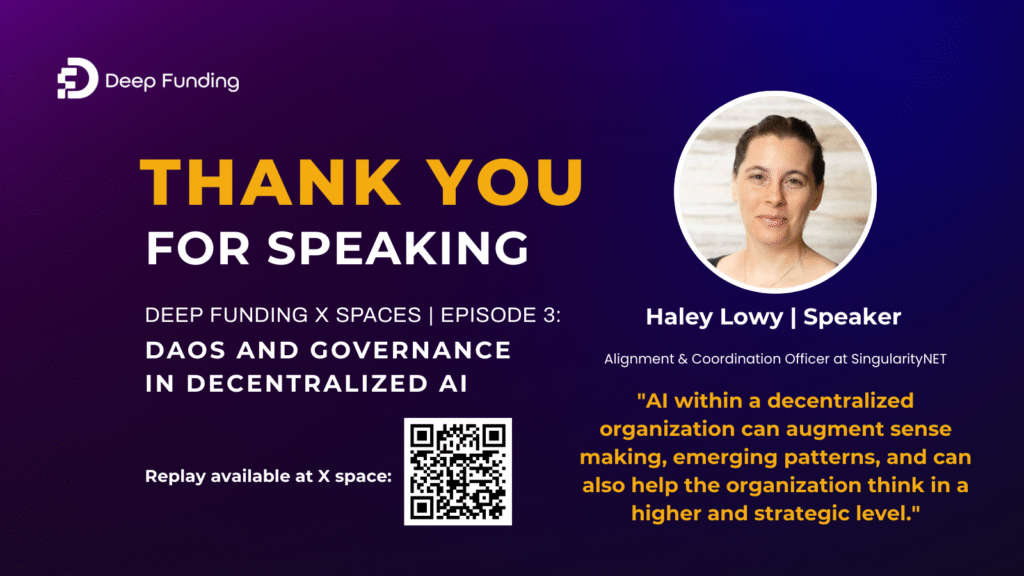 Deep Funding

THANK YOU
FOR SPEAKING

DEEP FUNDING X SPACES | EPISODE 3:
DAOS AND GOVERNANCE IN DECENTRALIZED AI

Replay available at X space:

Haley Lowy | Speaker

Alignment & Coordination Officer at SingularityNET

"AI within a decentralized organization can augment sense making, emerging patterns, and can also help the organization think in a higher and strategic level."